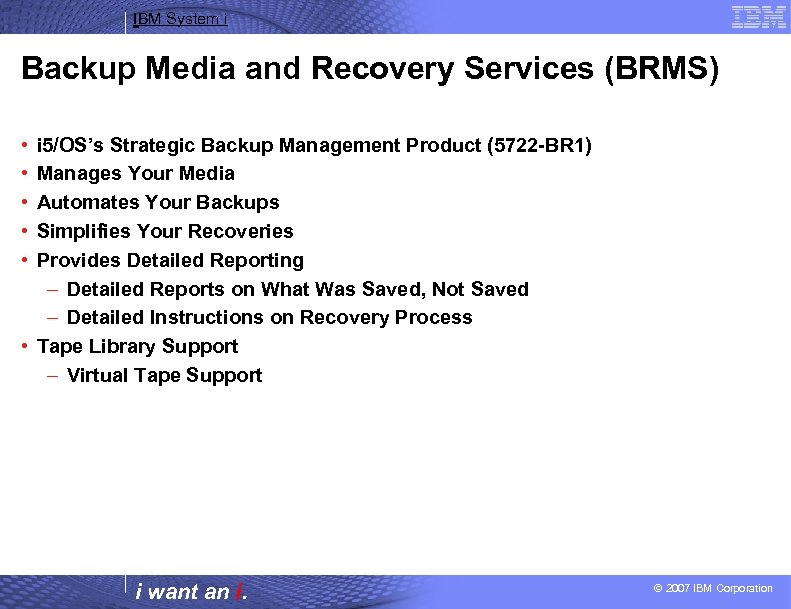 IBM System i

IBM

Backup Media and Recovery Services (BRMS)

• i5/OS's Strategic Backup Management Product (5722-BR1)
• Manages Your Media
• Automates Your Backups
• Simplifies Your Recoveries
• Provides Detailed Reporting
– Detailed Reports on What Was Saved, Not Saved
– Detailed Instructions on Recovery Process
• Tape Library Support
– Virtual Tape Support

i want an i.

© 2007 IBM Corporation